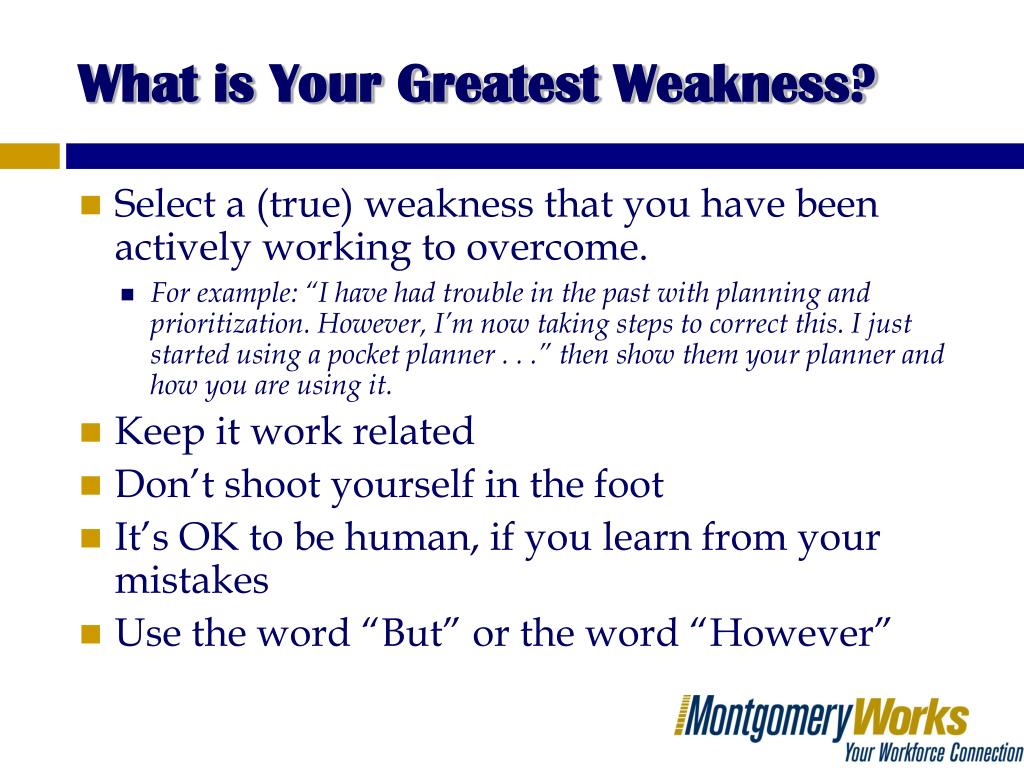 What is Your Greatest Weakness?

Select a (true) weakness that you have been actively working to overcome.

For example: “I have had trouble in the past with planning and prioritization. However, I’m now taking steps to correct this. I just started using a pocket planner . . .” then show them your planner and how you are using it.

Keep it work related

Don’t shoot yourself in the foot

It’s OK to be human, if you learn from your mistakes

Use the word “But” or the word “However”

MontgomeryWorks
Your Workforce Connection